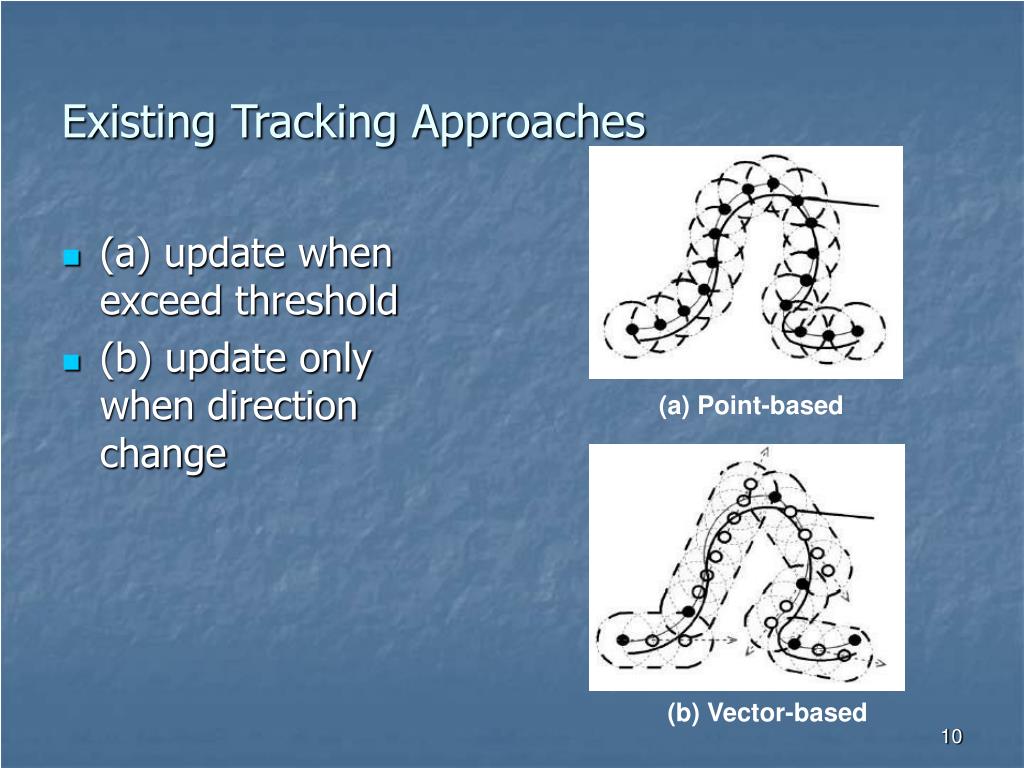 Existing Tracking Approaches

(a) update when exceed threshold

(b) update only when direction change

(a) Point-based

(b) Vector-based

10